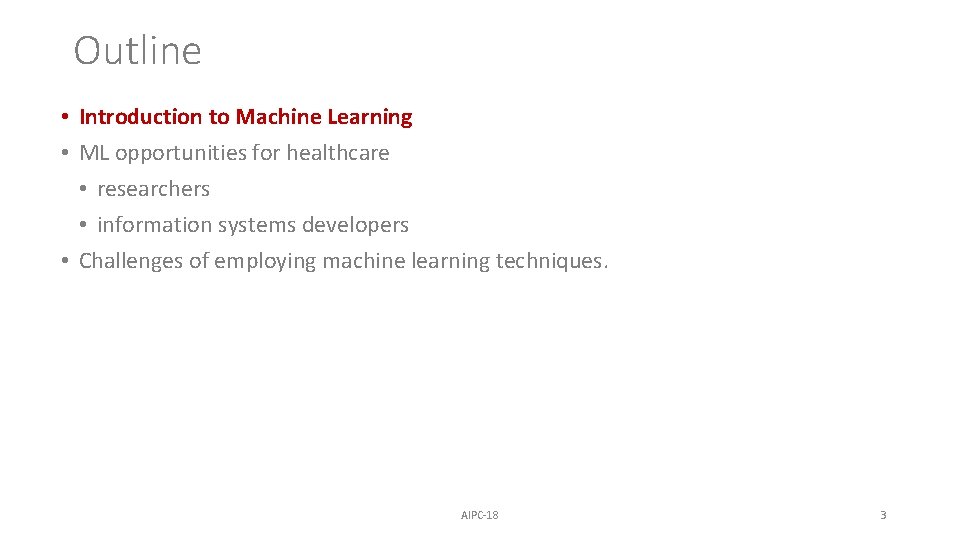 Outline

• Introduction to Machine Learning
• ML opportunities for healthcare
  • researchers
  • information systems developers
• Challenges of employing machine learning techniques.

AIPC-18

3